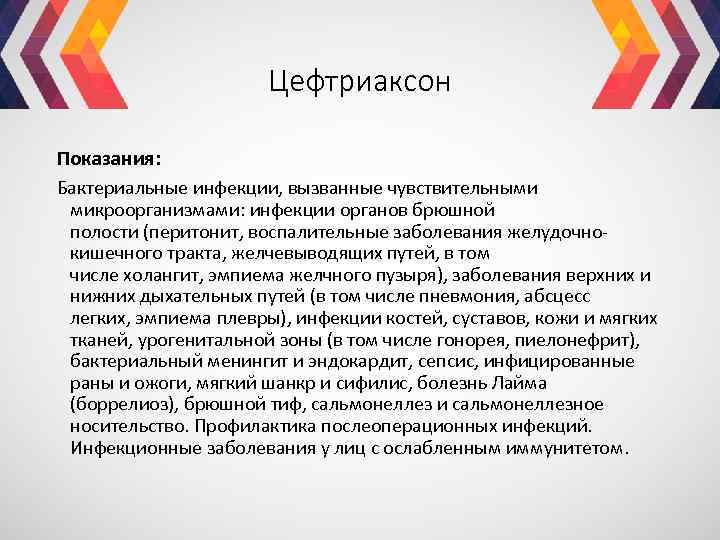 Цефтриаксон

Показания:

Бактериальные инфекции, вызванные чувствительными микроорганизмами: инфекции органов брюшной полости (перитонит, воспалительные заболевания желудочно-кишечного тракта, желчевыводящих путей, в том числе холангит, эмпиема желчного пузыря), заболевания верхних и нижних дыхательных путей (в том числе пневмония, абсцесс легких, эмпиема плевры), инфекции костей, суставов, кожи и мягких тканей, урогенитальной зоны (в том числе гонорея, пиелонефрит), бактериальный менингит и эндокардит, сепсис, инфицированные раны и ожоги, мягкий шанкр и сифилис, болезнь Лайма (боррелиоз), брюшной тиф, сальмонеллез и сальмонеллезное носительство. Профилактика послеоперационных инфекций. Инфекционные заболевания у лиц с ослабленным иммунитетом.